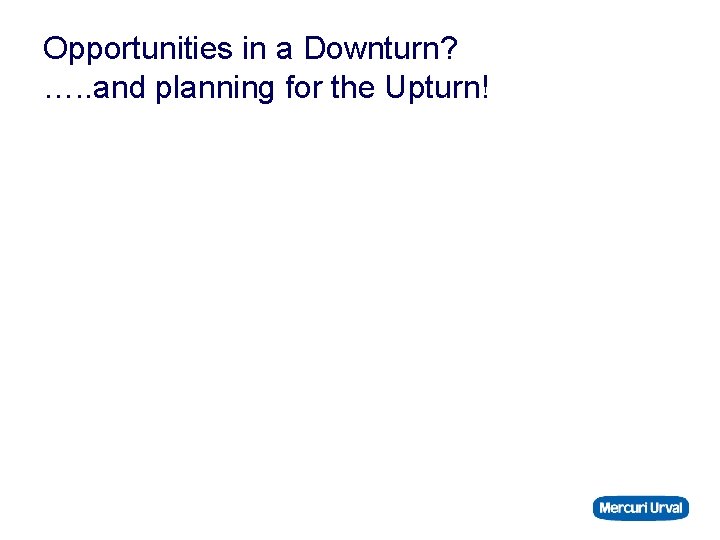 Opportunities in a Downturn?
…..and planning for the Upturn!

Mercuri Urval